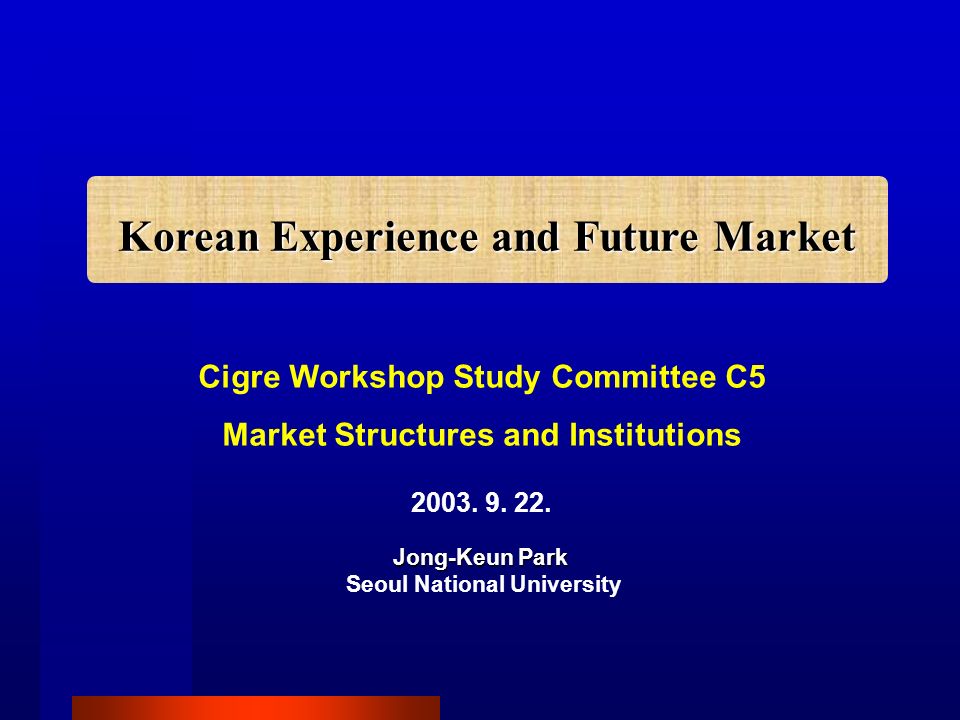 Korean Experience and Future Market

Cigre Workshop Study Committee C5

Market Structures and Institutions

2003. 9. 22.

Jong-Keun Park
Seoul National University